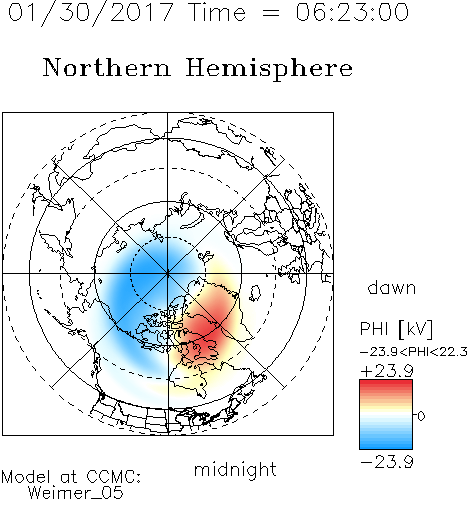 01/30/2017 Time = 06:23:00

Northern Hemisphere

dawn

PHI [kV]
-23.9<PHI<22.3
+23.9
0
-23.9

midnight

Model at CCMC:
Weimer_05